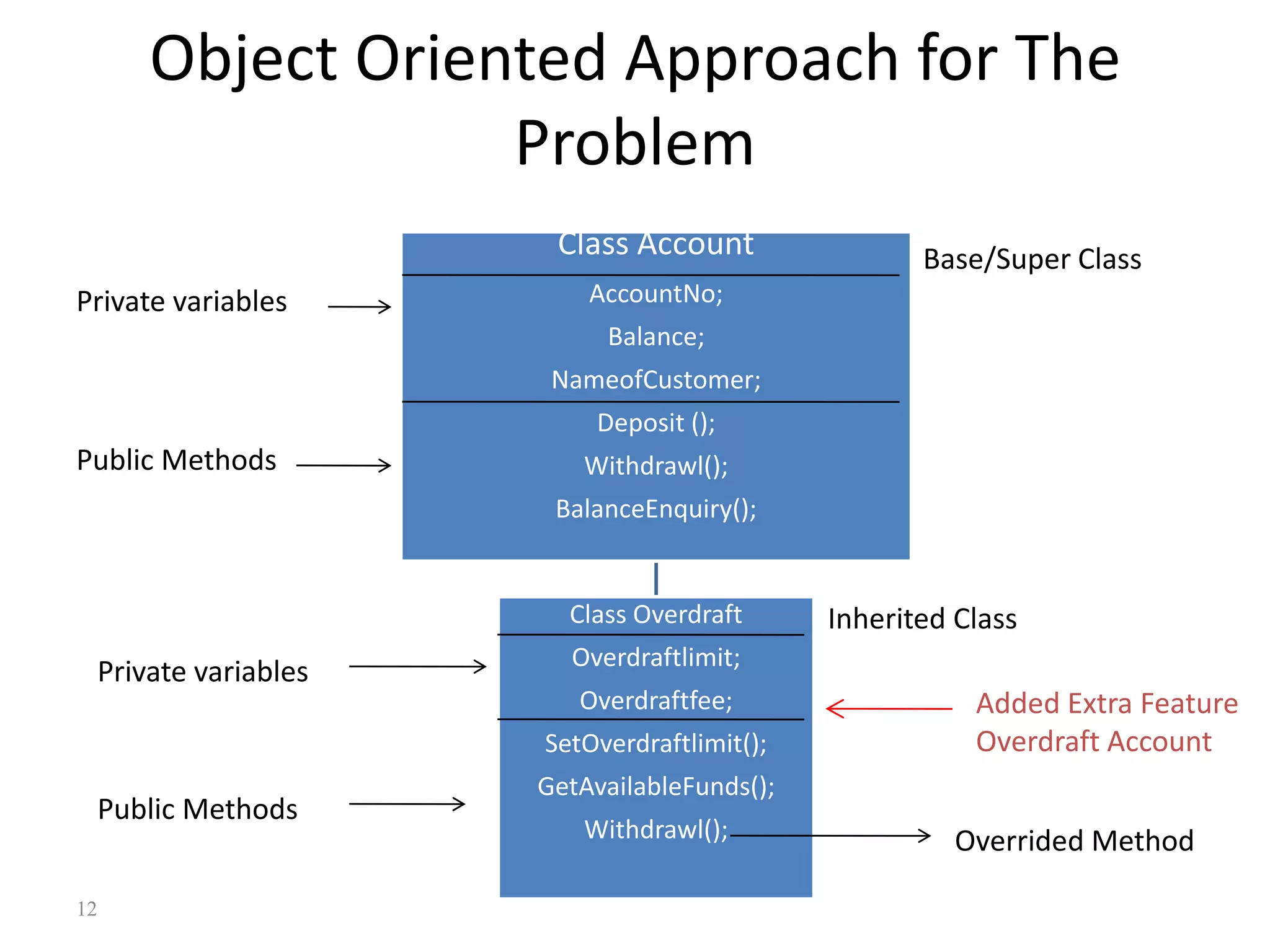 Object Oriented Approach for The Problem

Class Account

Base/Super Class

Private variables

AccountNo;
Balance;
NameofCustomer;

Public Methods

Deposit ();
Withdrawl();
BalanceEnquiry();

Class Overdraft

Inherited Class

Private variables

Overdraftlimit;
Overdraftfee;

Added Extra Feature
Overdraft Account

Public Methods

SetOverdraftlimit();
GetAvailableFunds();
Withdrawl();

Overrided Method

12